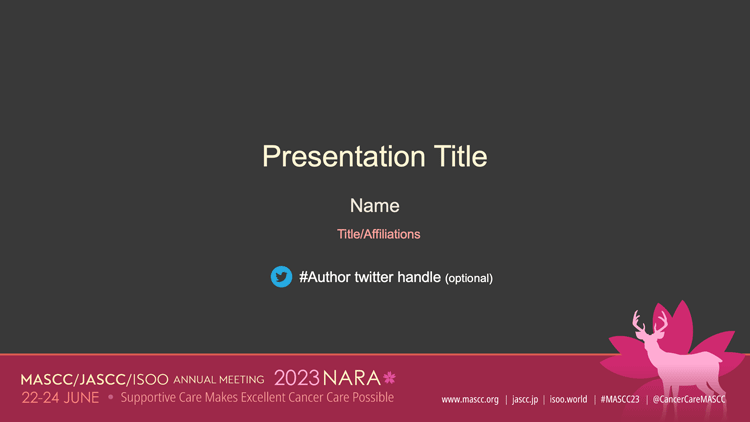 Presentation Title

Name

Title/Affiliations

#Author twitter handle (optional)

MASCC/JASCC/ISOO ANNUAL MEETING 2023 NARA
22-24 JUNE • Supportive Care Makes Excellent Cancer Care Possible

www.mascc.org | jascc.jp | isoo.world | #MASCC23 | @CancerCareMASCC